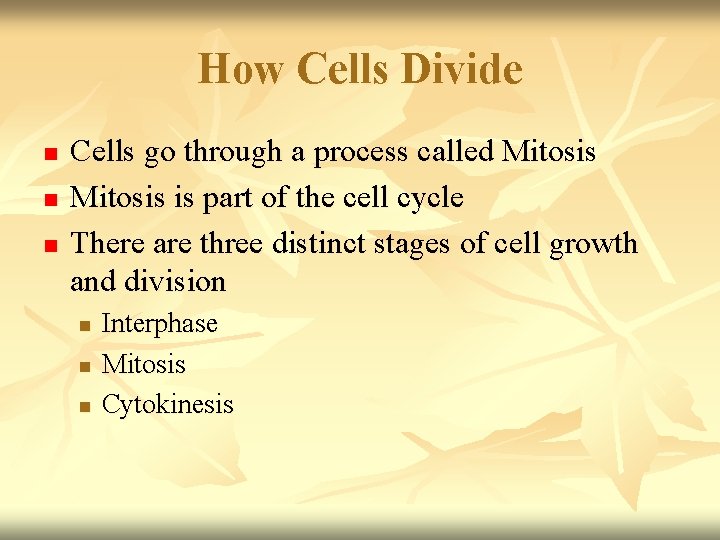 How Cells Divide

- Cells go through a process called Mitosis
- Mitosis is part of the cell cycle
- There are three distinct stages of cell growth and division
  - Interphase
  - Mitosis
  - Cytokinesis